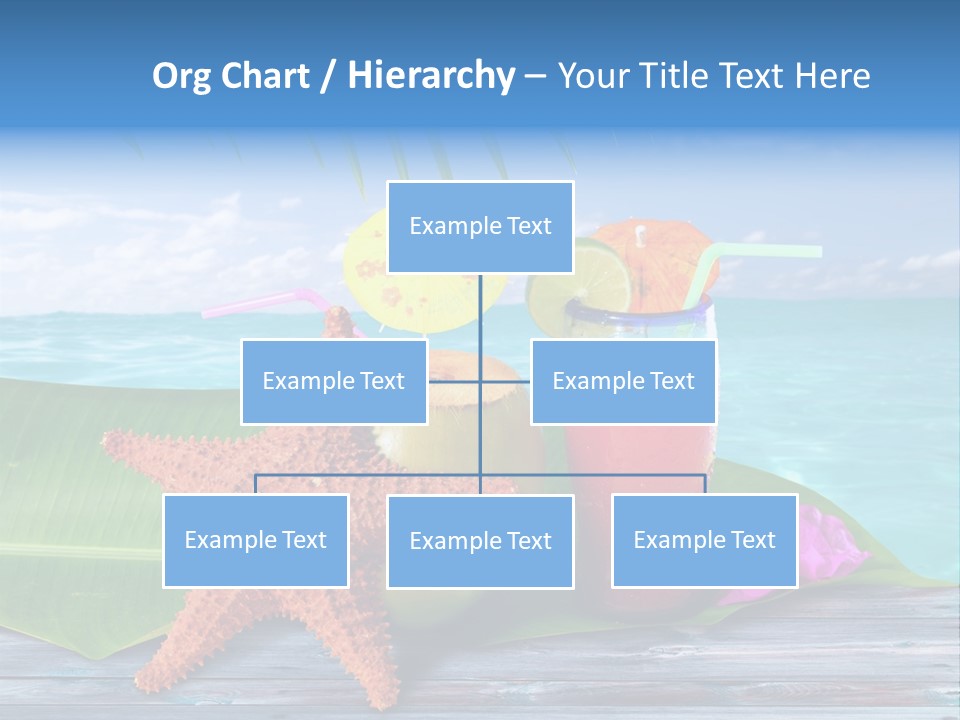 Org Chart / Hierarchy – Your Title Text Here

Example Text

Example Text

Example Text

Example Text

Example Text

Example Text